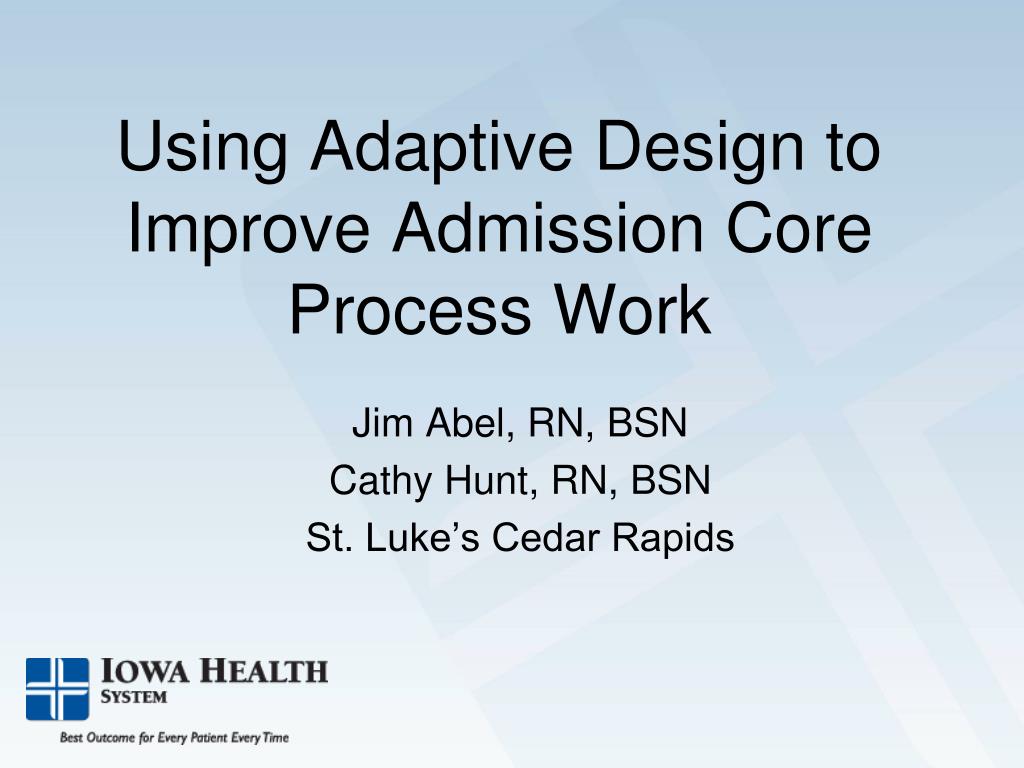 Using Adaptive Design to Improve Admission Core Process Work

Jim Abel, RN, BSN
Cathy Hunt, RN, BSN
St. Luke's Cedar Rapids

IOWA HEALTH SYSTEM

Best Outcome for Every Patient Every Time